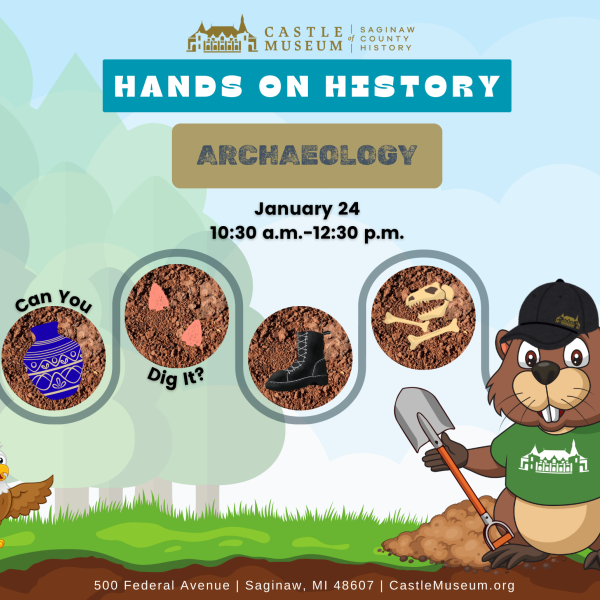 CASTLE MUSEUM of SAGINAW COUNTY HISTORY

HANDS ON HISTORY

ARCHAEOLOGY

January 24
10:30 a.m.-12:30 p.m.

Can You

Dig It?

500 Federal Avenue | Saginaw, MI 48607 | CastleMuseum.org